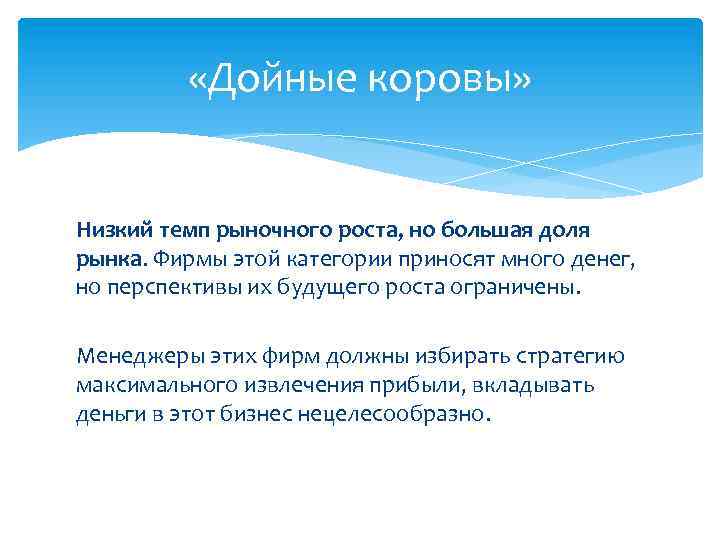 «Дойные коровы»

Низкий темп рыночного роста, но большая доля рынка. Фирмы этой категории приносят много денег, но перспективы их будущего роста ограничены.

Менеджеры этих фирм должны избирать стратегию максимального извлечения прибыли, вкладывать деньги в этот бизнес нецелесообразно.